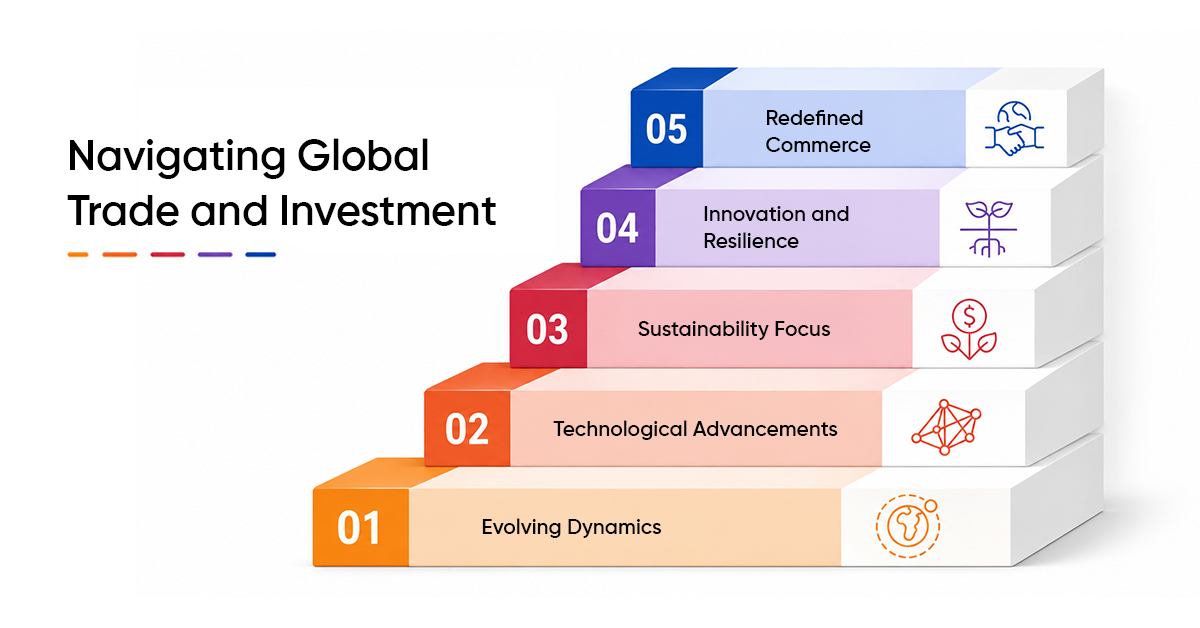 Navigating Global Trade and Investment

05 Redefined Commerce

04 Innovation and Resilience

03 Sustainability Focus

02 Technological Advancements

01 Evolving Dynamics